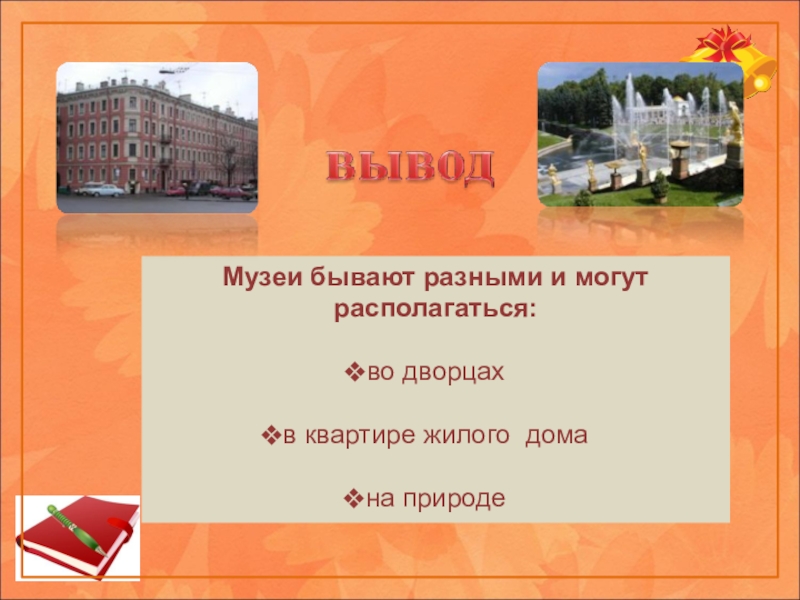 ВЫВОД

Музеи бывают разными и могут располагаться:

❖во дворцах

❖в квартире жилого дома

❖на природе